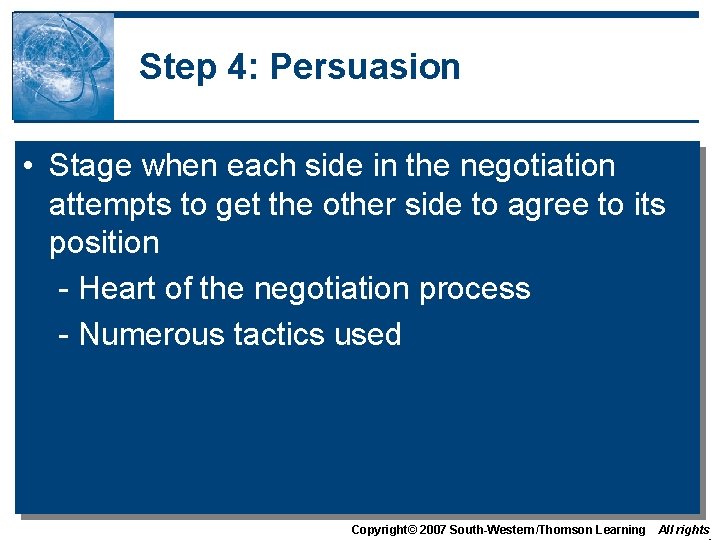 Step 4: Persuasion

• Stage when each side in the negotiation attempts to get the other side to agree to its position

- Heart of the negotiation process

- Numerous tactics used

Copyright© 2007 South-Western/Thomson Learning All rights